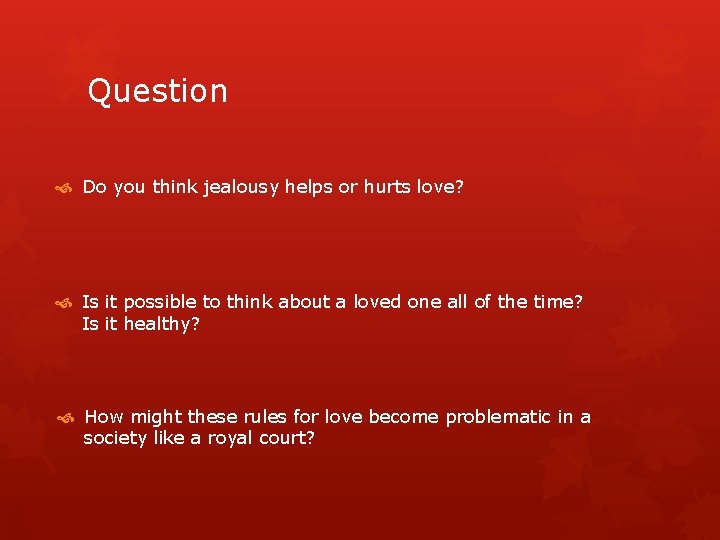 Question

Do you think jealousy helps or hurts love?

Is it possible to think about a loved one all of the time? Is it healthy?

How might these rules for love become problematic in a society like a royal court?